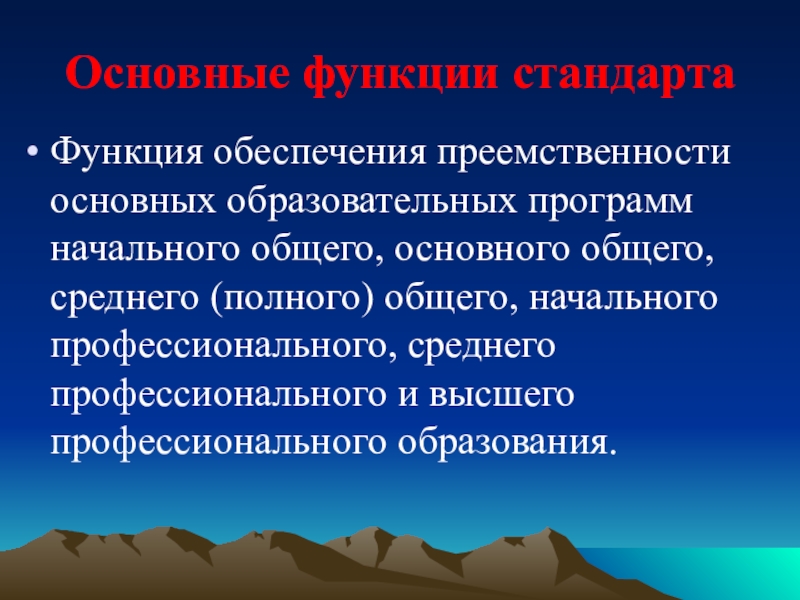 Основные функции стандарта

• Функция обеспечения преемственности основных образовательных программ начального общего, основного общего, среднего (полного) общего, начального профессионального, среднего профессионального и высшего профессионального образования.